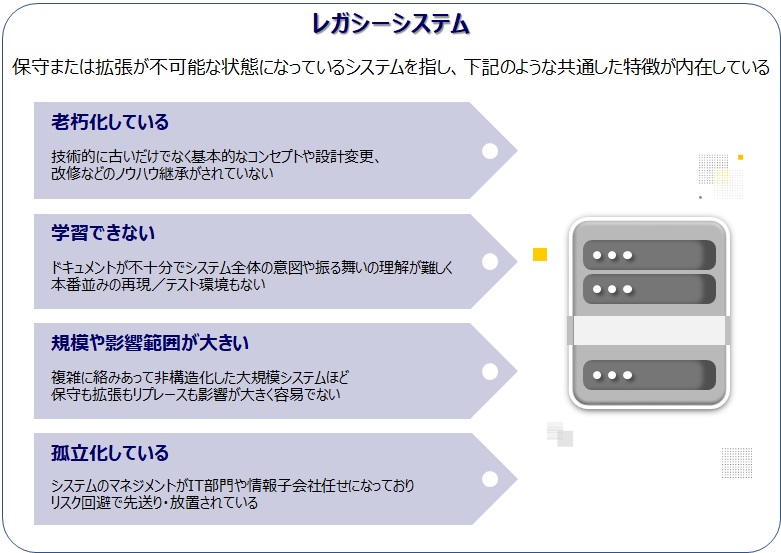 レガシーシステム

保守または拡張が不可能な状態になっているシステムを指し、下記のような共通した特徴が内在している

老朽化している

技術的に古いだけでなく基本的なコンセプトや設計変更、改修などのノウハウ継承がされていない

学習できない

ドキュメントが不十分でシステム全体の意図や振る舞いの理解が難しく本番並みの再現／テスト環境もない

規模や影響範囲が大きい

複雑に絡みあって非構造化した大規模システムほど保守も拡張もリプレースも影響が大きく容易でない

孤立化している

システムのマネジメントがIT部門や情報子会社任せになっておりリスク回避で先送り・放置されている